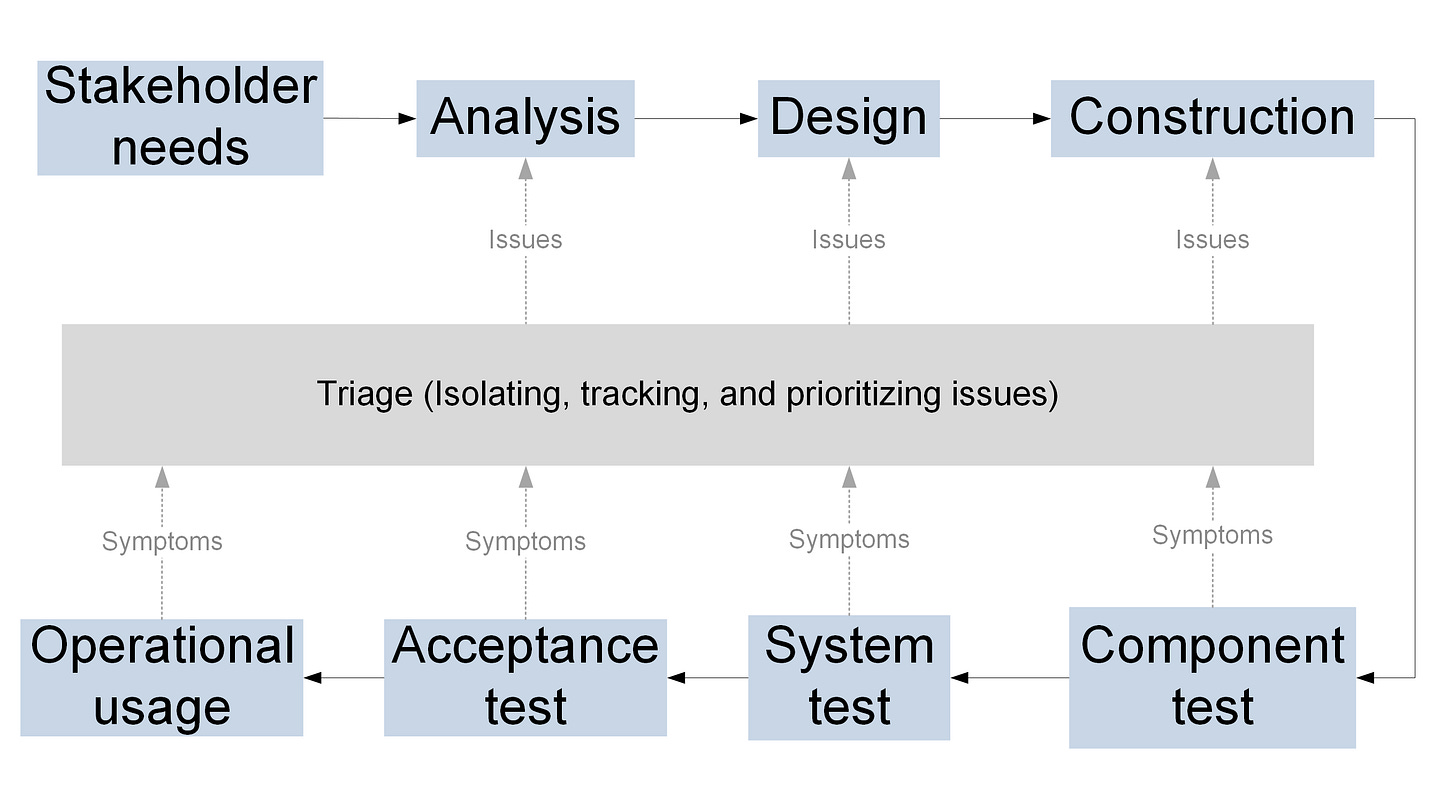 Stakeholder needs

Analysis

Design

Construction

Issues

Issues

Issues

Triage (Isolating, tracking, and prioritizing issues)

Symptoms

Symptoms

Symptoms

Symptoms

Operational usage

Acceptance test

System test

Component test